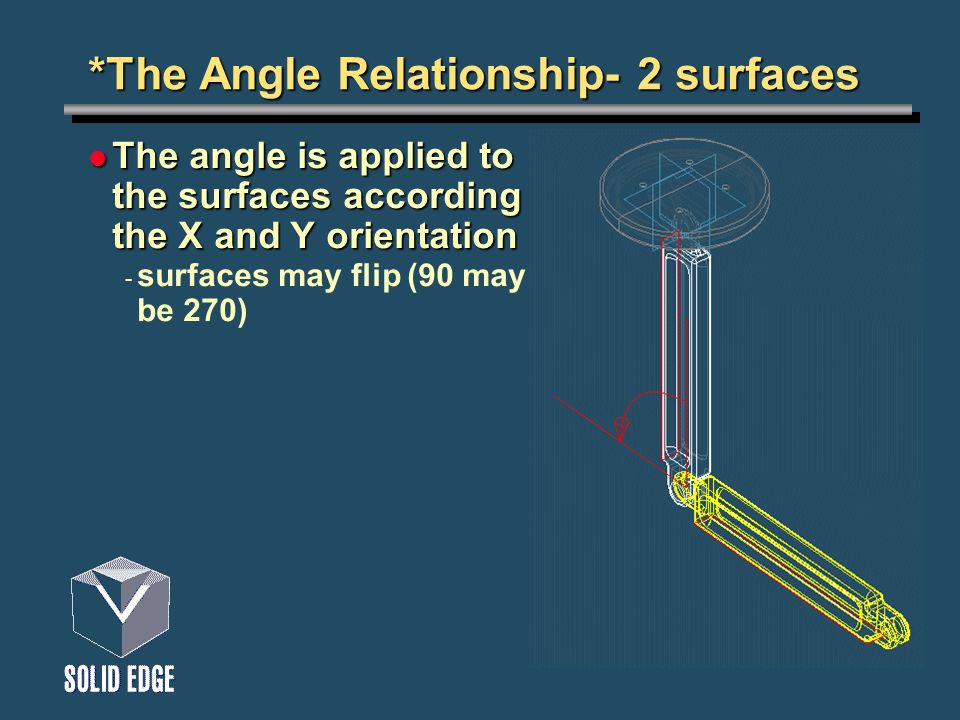 *The Angle Relationship- 2 surfaces

The angle is applied to the surfaces according the X and Y orientation

- surfaces may flip (90 may be 270)

SOLID EDGE